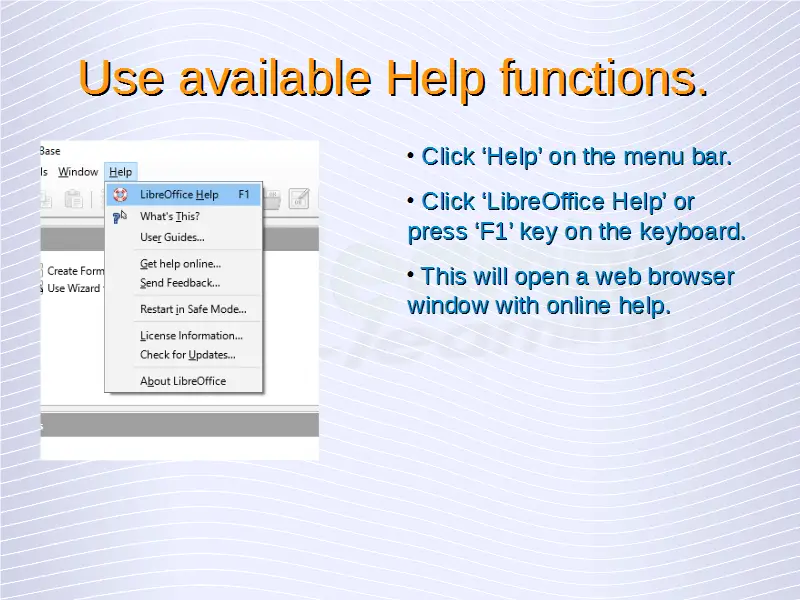 Use available Help functions.

Base
ls Window Help
LibreOffice Help F1
What's This?
User Guides...
Get help online...
Send Feedback...
Restart in Safe Mode...
License Information...
Check for Updates...
About LibreOffice
Create Form
Use Wizard

• Click ‘Help’ on the menu bar.

• Click ‘LibreOffice Help’ or press ‘F1’ key on the keyboard.

• This will open a web browser window with online help.